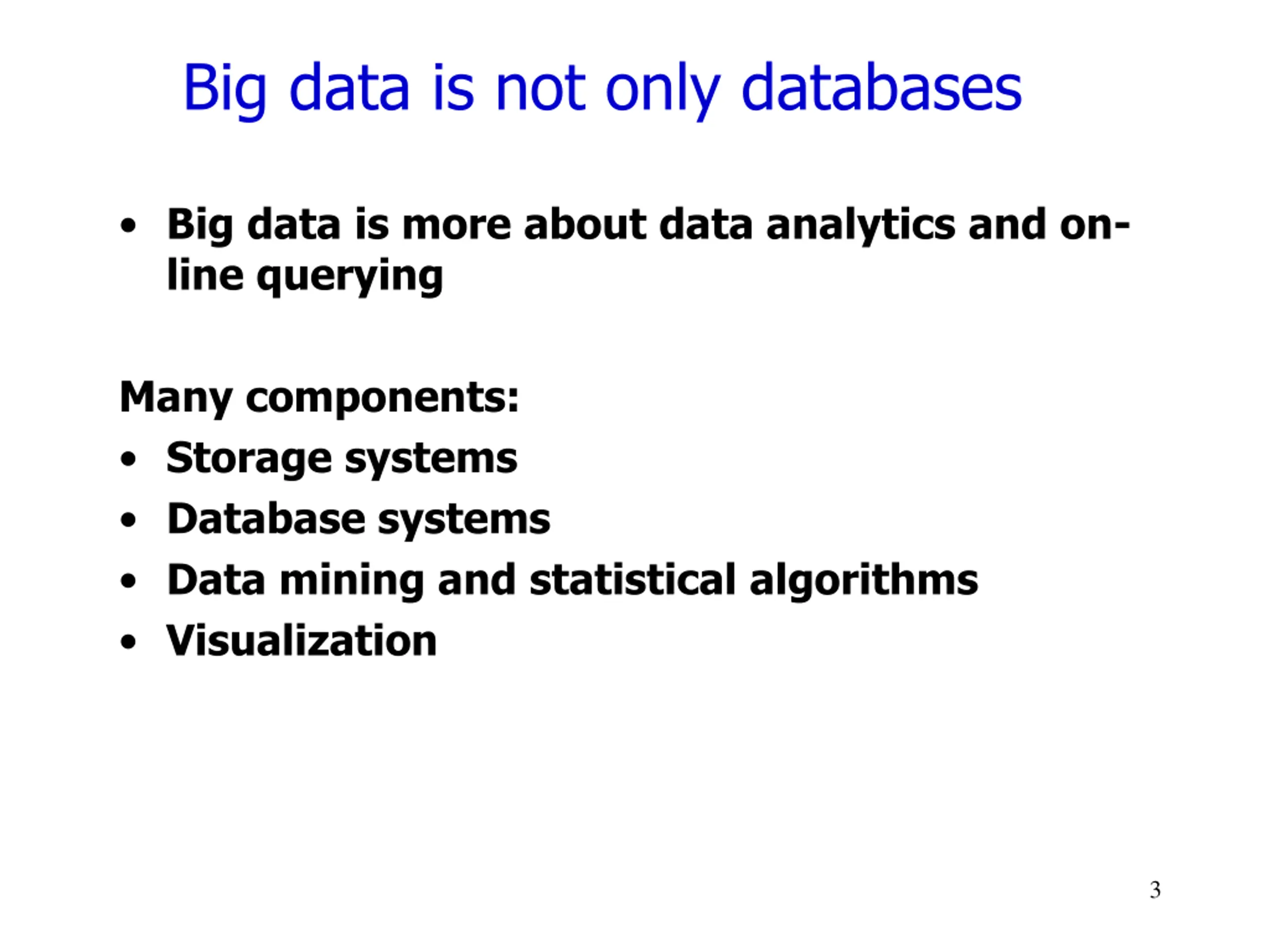 Big data is not only databases

• Big data is more about data analytics and on-line querying

Many components:
• Storage systems
• Database systems
• Data mining and statistical algorithms
• Visualization

3